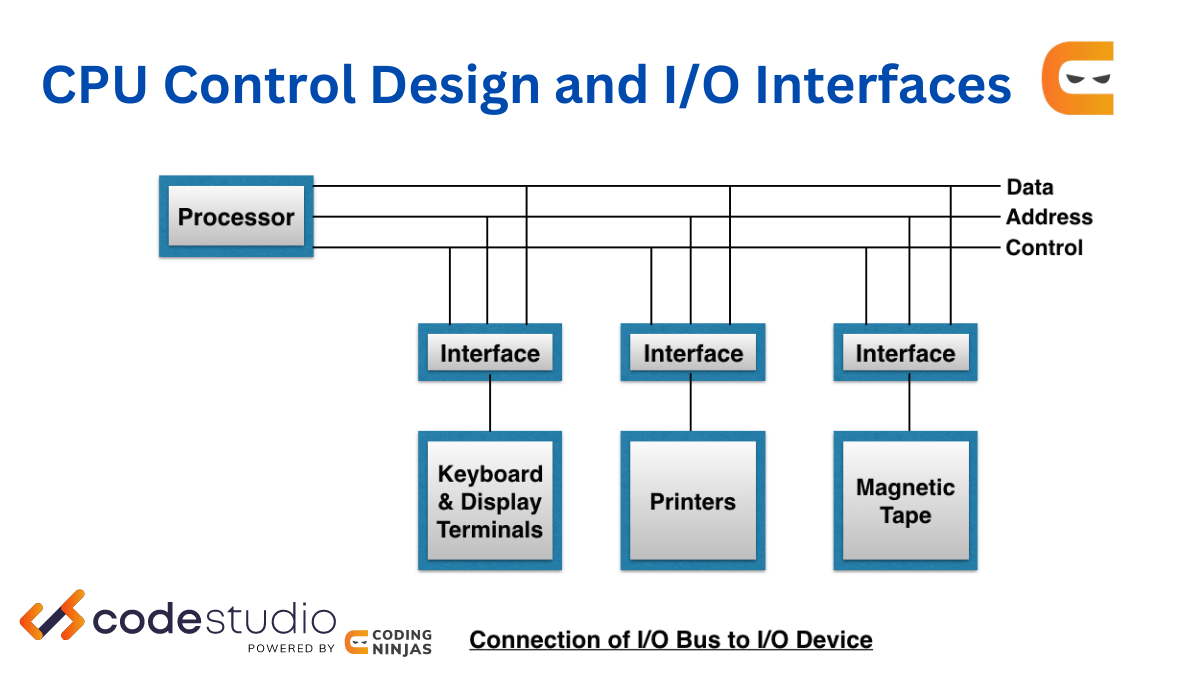 CPU Control Design and I/O Interfaces

Processor

Data
Address
Control

Interface
Interface
Interface

Keyboard & Display Terminals

Printers

Magnetic Tape

codestudio
POWERED BY CODING NINJAS

Connection of I/O Bus to I/O Device